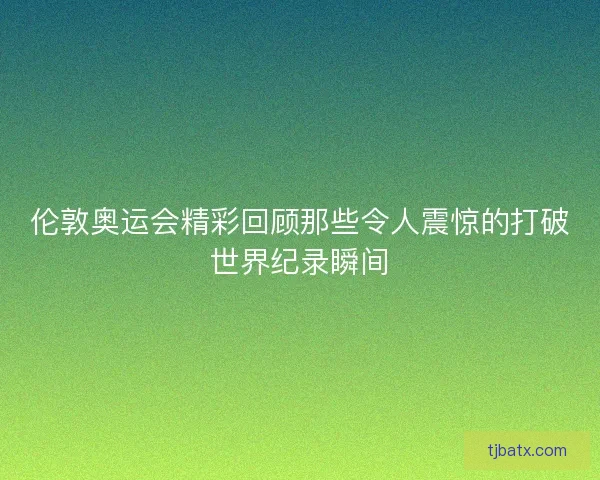 伦敦奥运会精彩回顾那些令人震惊的打破世界纪录瞬间

tjbatx.com